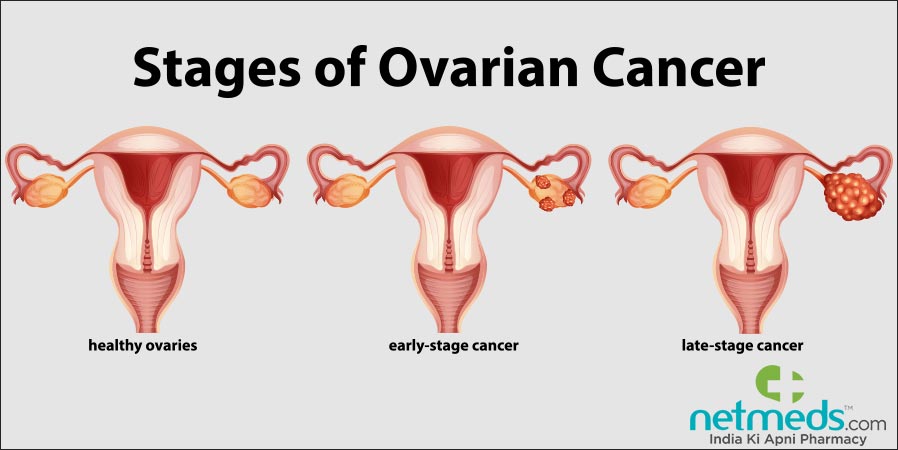 Stages of Ovarian Cancer

healthy ovaries

early-stage cancer

late-stage cancer

netmeds™.com
India Ki Apni Pharmacy